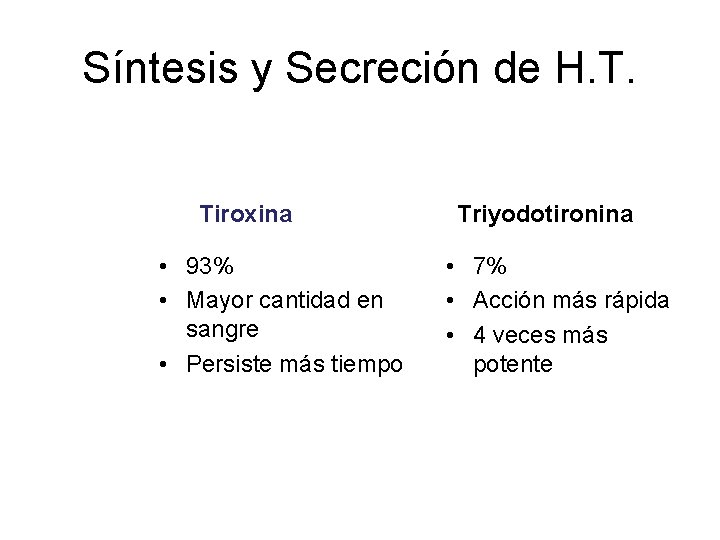 Síntesis y Secreción de H.T.

Tiroxina

• 93%
• Mayor cantidad en sangre
• Persiste más tiempo

Triyodotironina

• 7%
• Acción más rápida
• 4 veces más potente